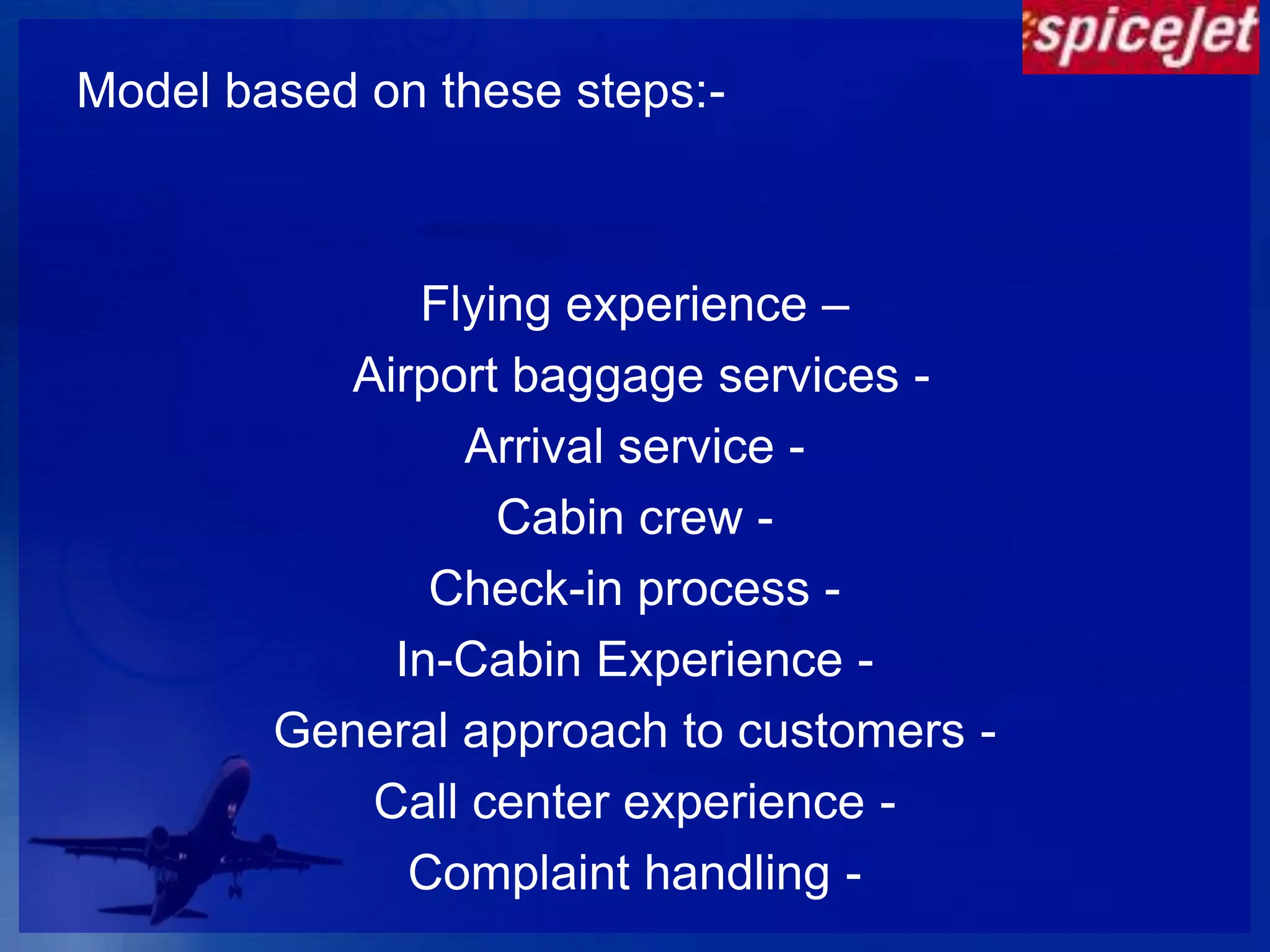 spicejet

Model based on these steps:-

Flying experience –

Airport baggage services -

Arrival service -

Cabin crew -

Check-in process -

In-Cabin Experience -

General approach to customers -

Call center experience -

Complaint handling -